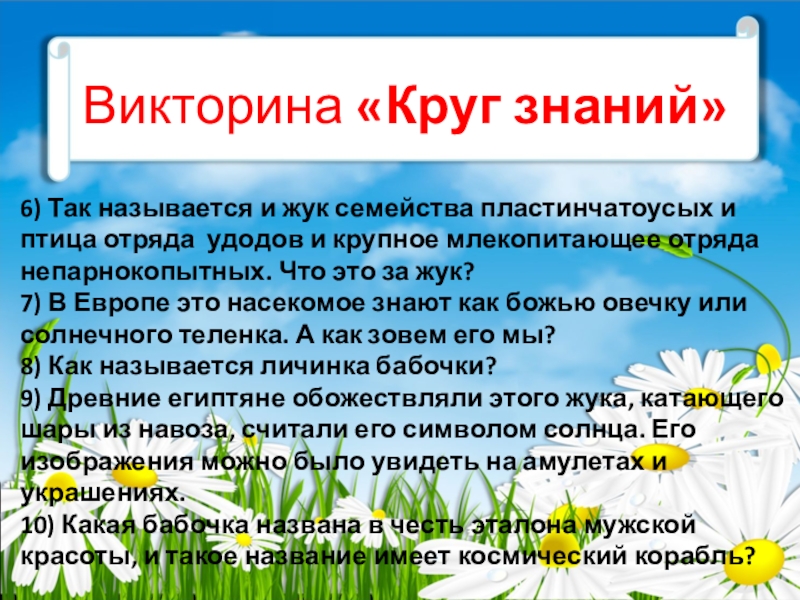 Викторина «Круг знаний»

6) Так называется и жук семейства пластинчатоусых и птица отряда удодов и крупное млекопитающее отряда непарнокопытных. Что это за жук?
7) В Европе это насекомое знают как божью овечку или солнечного теленка. А как зовем его мы?
8) Как называется личинка бабочки?
9) Древние египтяне обожествляли этого жука, катающего шары из навоза, считали его символом солнца. Его изображения можно было увидеть на амулетах и украшениях.
10) Какая бабочка названа в честь эталона мужской красоты, и такое название имеет космический корабль?